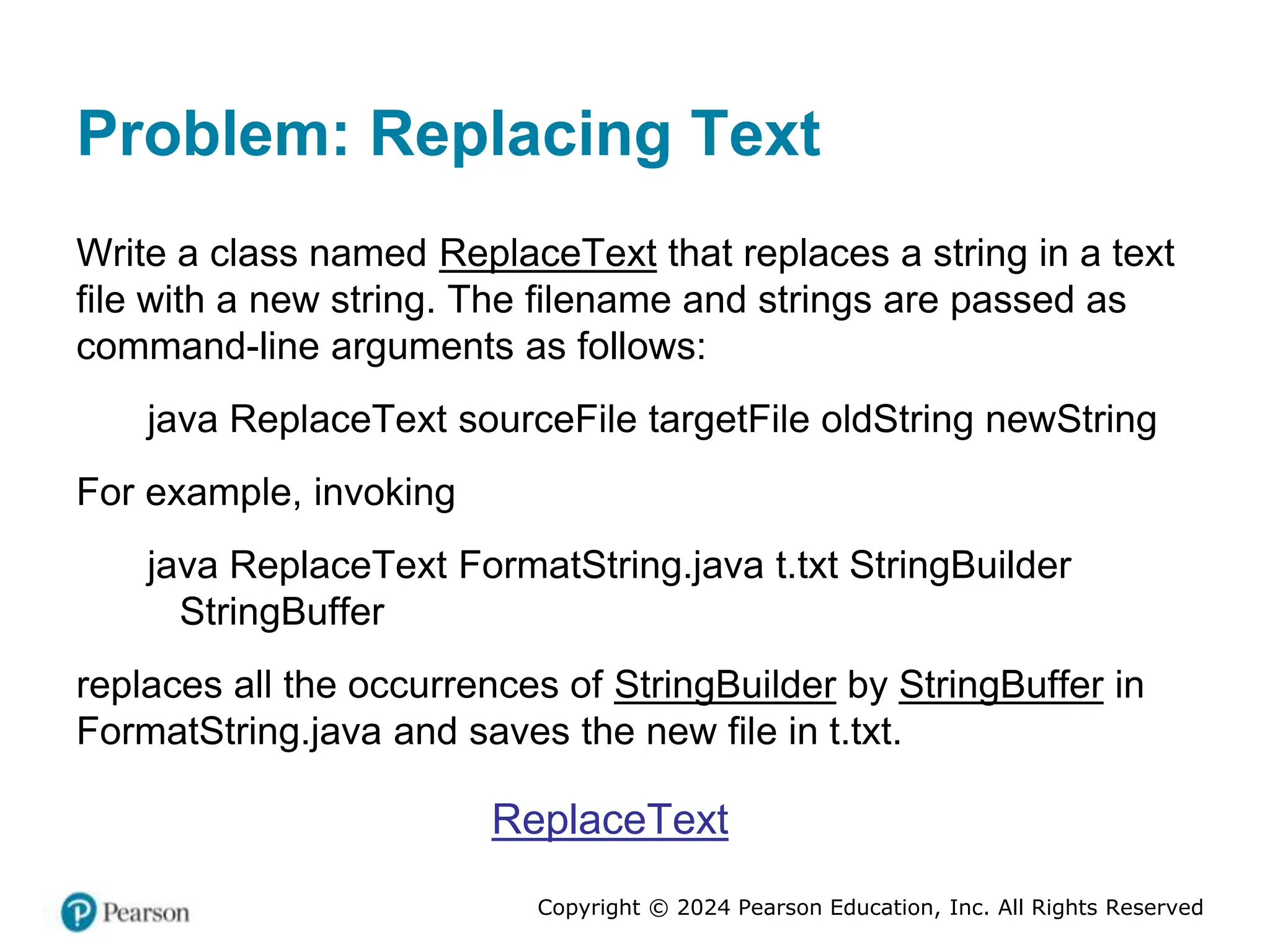 Problem: Replacing Text

Write a class named ReplaceText that replaces a string in a text file with a new string. The filename and strings are passed as command-line arguments as follows:

java ReplaceText sourceFile targetFile oldString newString

For example, invoking

java ReplaceText FormatString.java t.txt StringBuilder StringBuffer

replaces all the occurrences of StringBuilder by StringBuffer in FormatString.java and saves the new file in t.txt.

ReplaceText

Pearson

Copyright © 2024 Pearson Education, Inc. All Rights Reserved